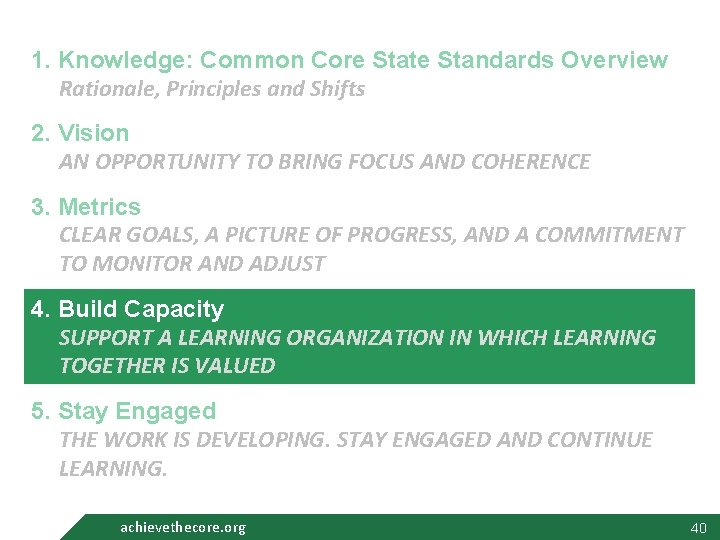 1. Knowledge: Common Core State Standards Overview
Rationale, Principles and Shifts

2. Vision
AN OPPORTUNITY TO BRING FOCUS AND COHERENCE

3. Metrics
CLEAR GOALS, A PICTURE OF PROGRESS, AND A COMMITMENT TO MONITOR AND ADJUST

4. Build Capacity
SUPPORT A LEARNING ORGANIZATION IN WHICH LEARNING TOGETHER IS VALUED

5. Stay Engaged
THE WORK IS DEVELOPING. STAY ENGAGED AND CONTINUE LEARNING.

achievethecore.org

40